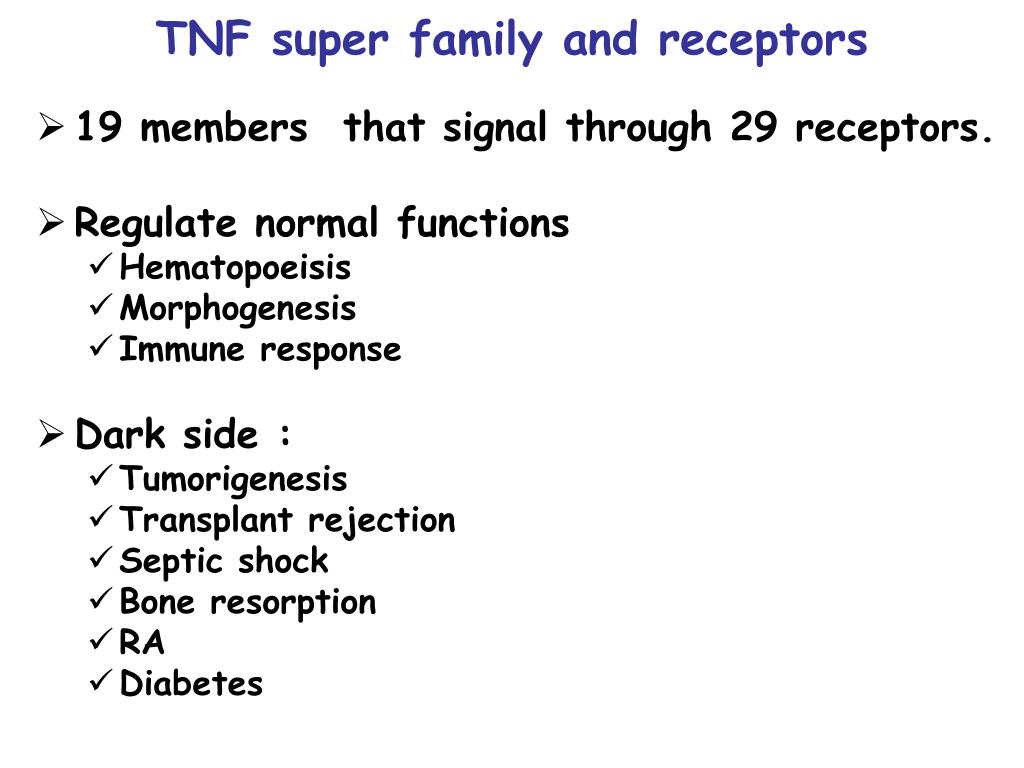 TNF super family and receptors

➢ 19 members that signal through 29 receptors.

➢ Regulate normal functions
✓ Hematopoeisis
✓ Morphogenesis
✓ Immune response

➢ Dark side :
✓ Tumorigenesis
✓ Transplant rejection
✓ Septic shock
✓ Bone resorption
✓ RA
✓ Diabetes